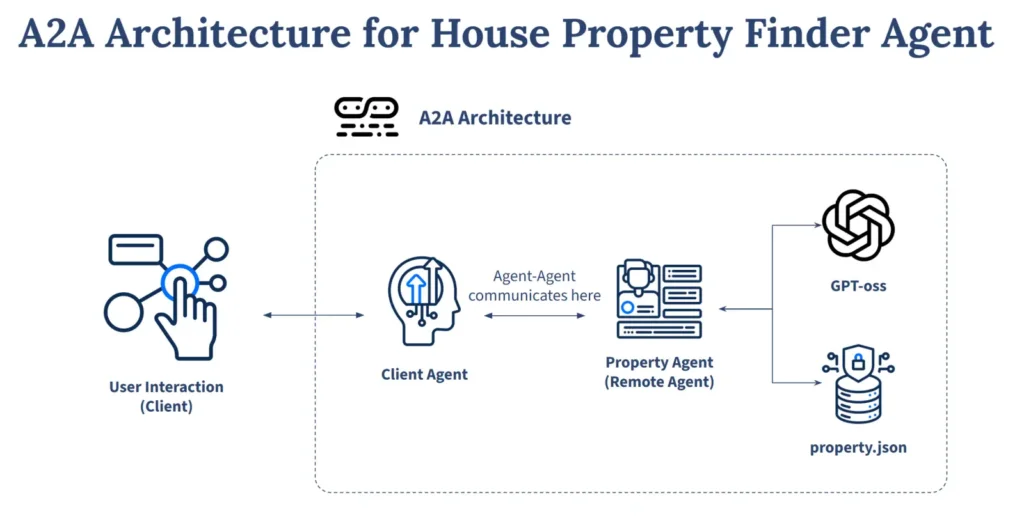 A2A Architecture for House Property Finder Agent

A2A Architecture

User Interaction (Client)

Client Agent

Agent-Agent communicates here

Property Agent (Remote Agent)

GPT-oss

property.json